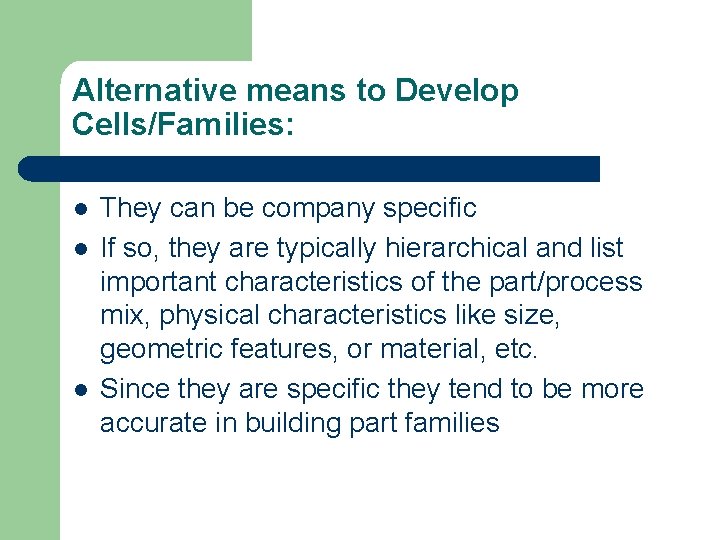 Alternative means to Develop Cells/Families:

- They can be company specific
- If so, they are typically hierarchical and list important characteristics of the part/process mix, physical characteristics like size, geometric features, or material, etc.
- Since they are specific they tend to be more accurate in building part families